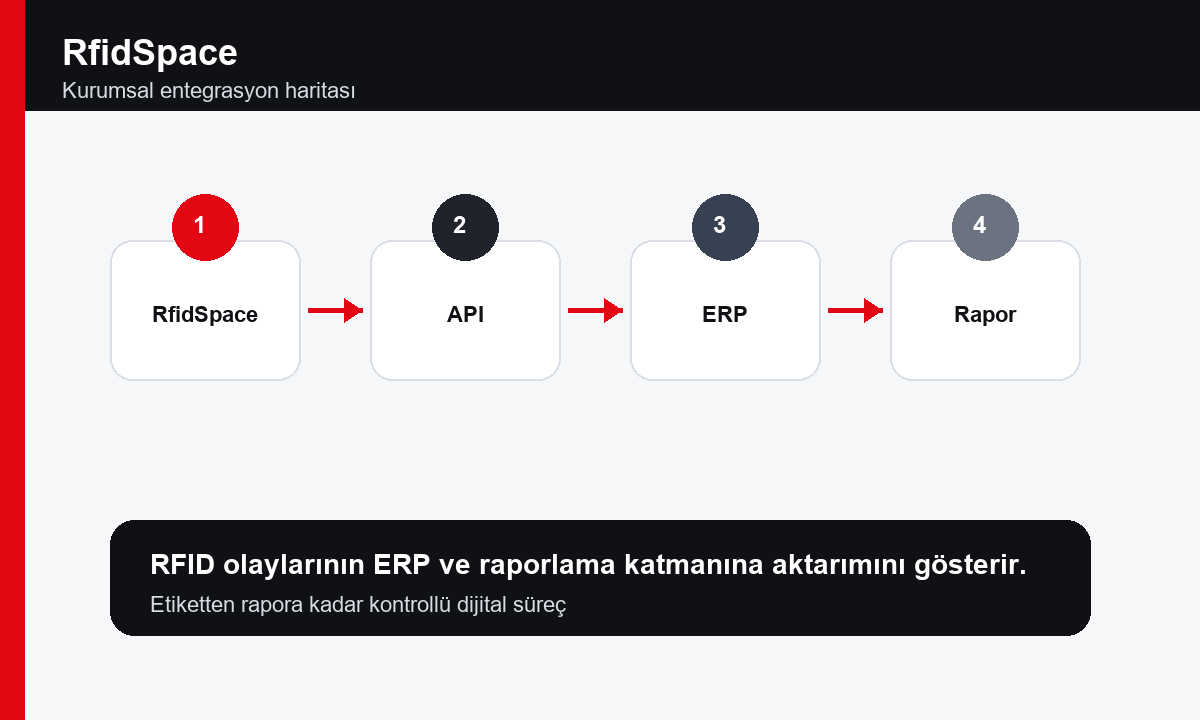 RfidSpace
Kurumsal entegrasyon haritası

1
RfidSpace

2
API

3
ERP

4
Rapor

RFID olaylarının ERP ve raporlama katmanına aktarımını gösterir.
Etiketten rapora kadar kontrollü dijital süreç